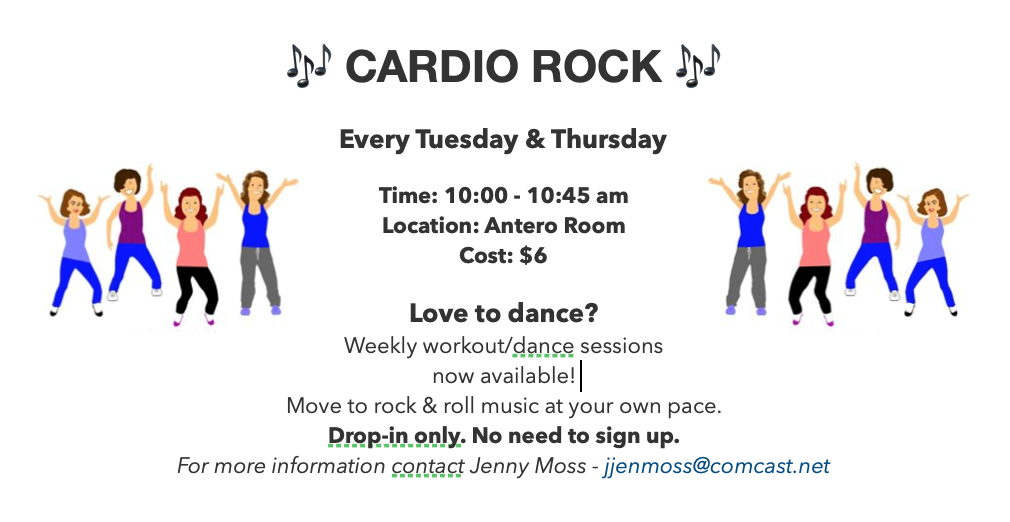 🎶 CARDIO ROCK 🎶

Every Tuesday & Thursday

Time: 10:00 - 10:45 am
Location: Antero Room
Cost: $6

Love to dance?
Weekly workout/dance sessions now available!
Move to rock & roll music at your own pace.
Drop-in only. No need to sign up.
For more information contact Jenny Moss - jjenmoss@comcast.net